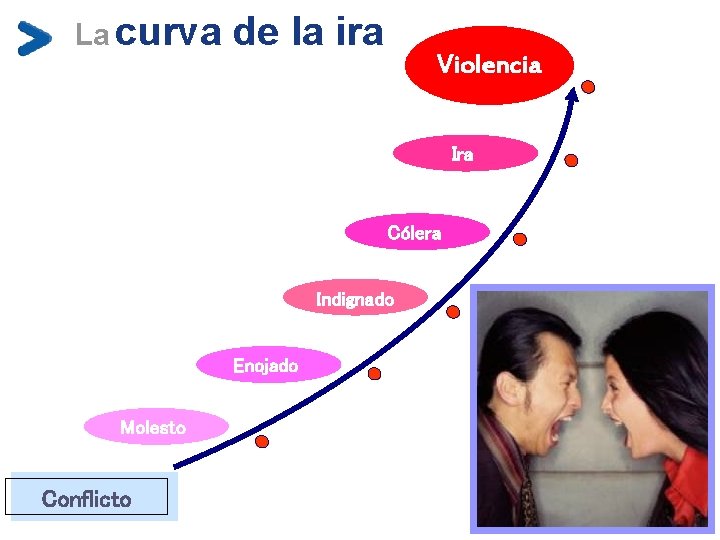 La curva de la ira

Violencia

Ira

Cólera

Indignado

Enojado

Molesto

Conflicto